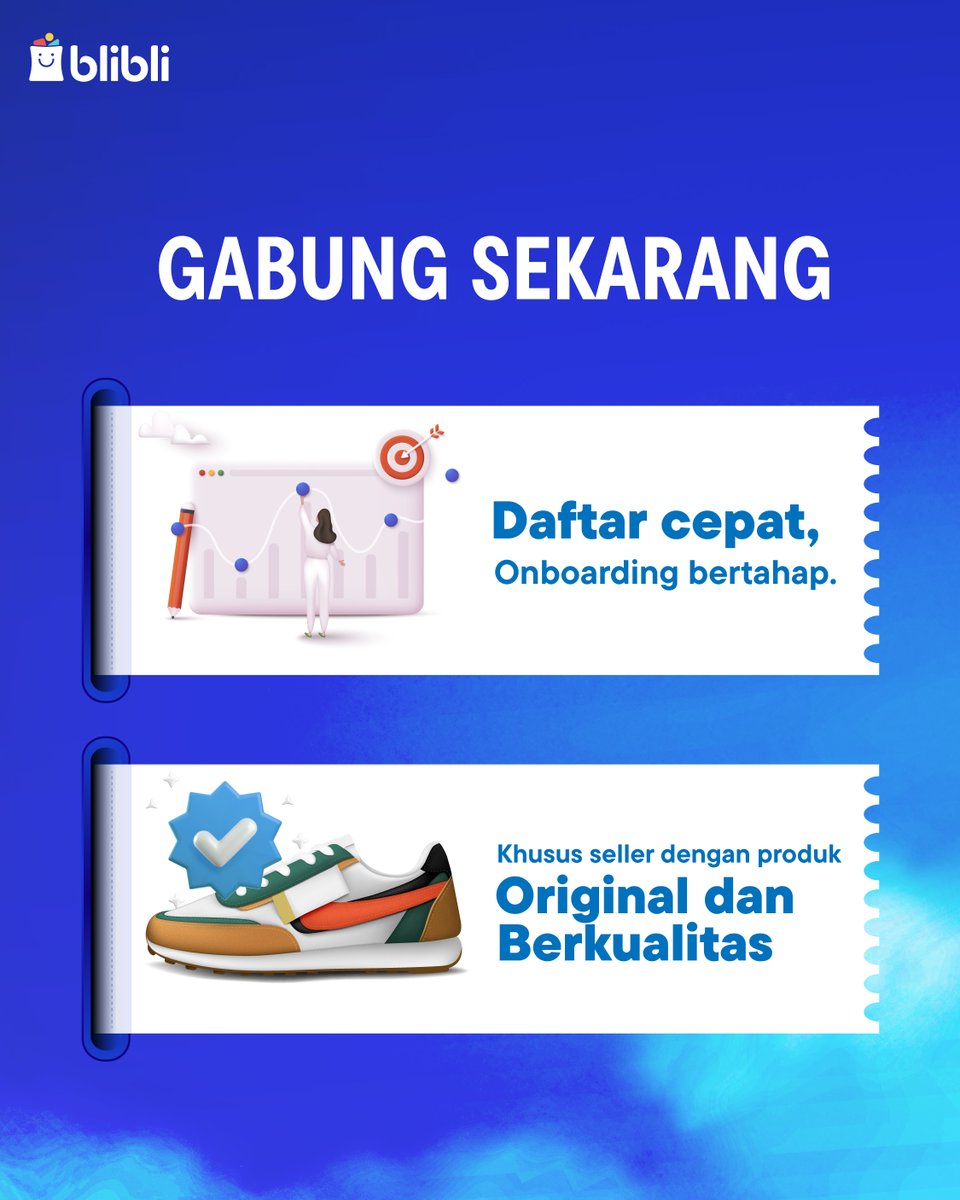 blibli

GABUNG SEKARANG

Daftar cepat,
Onboarding bertahap.

Khusus seller dengan produk
Original dan Berkualitas